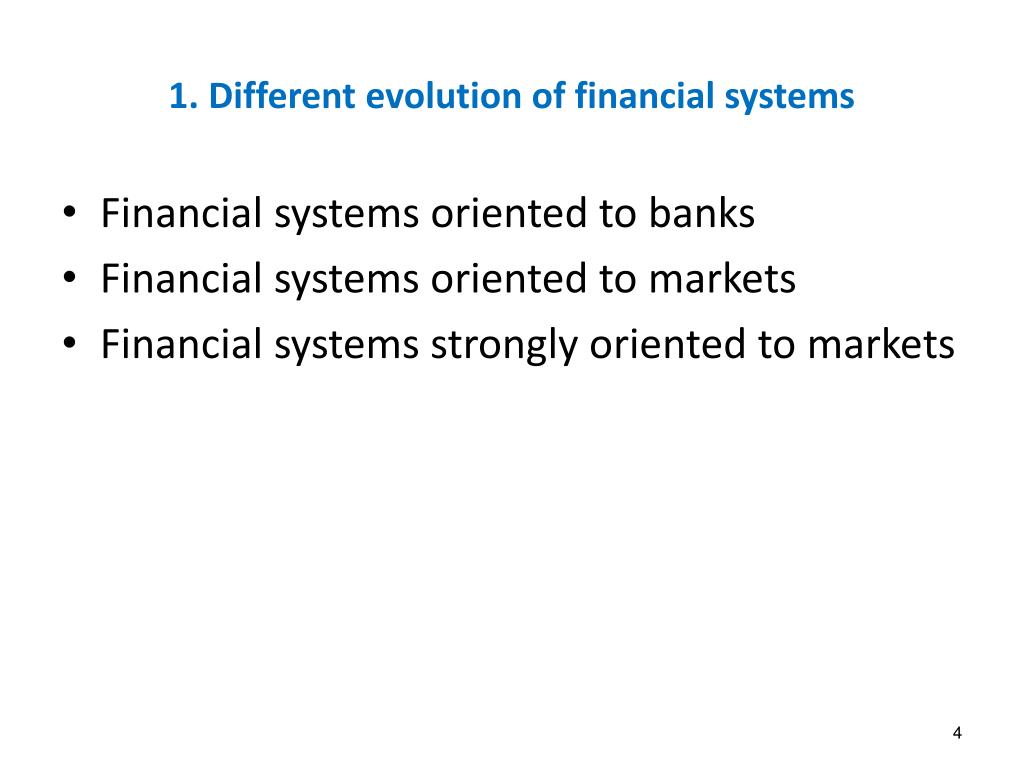 1. Different evolution of financial systems

• Financial systems oriented to banks
• Financial systems oriented to markets
• Financial systems strongly oriented to markets

4